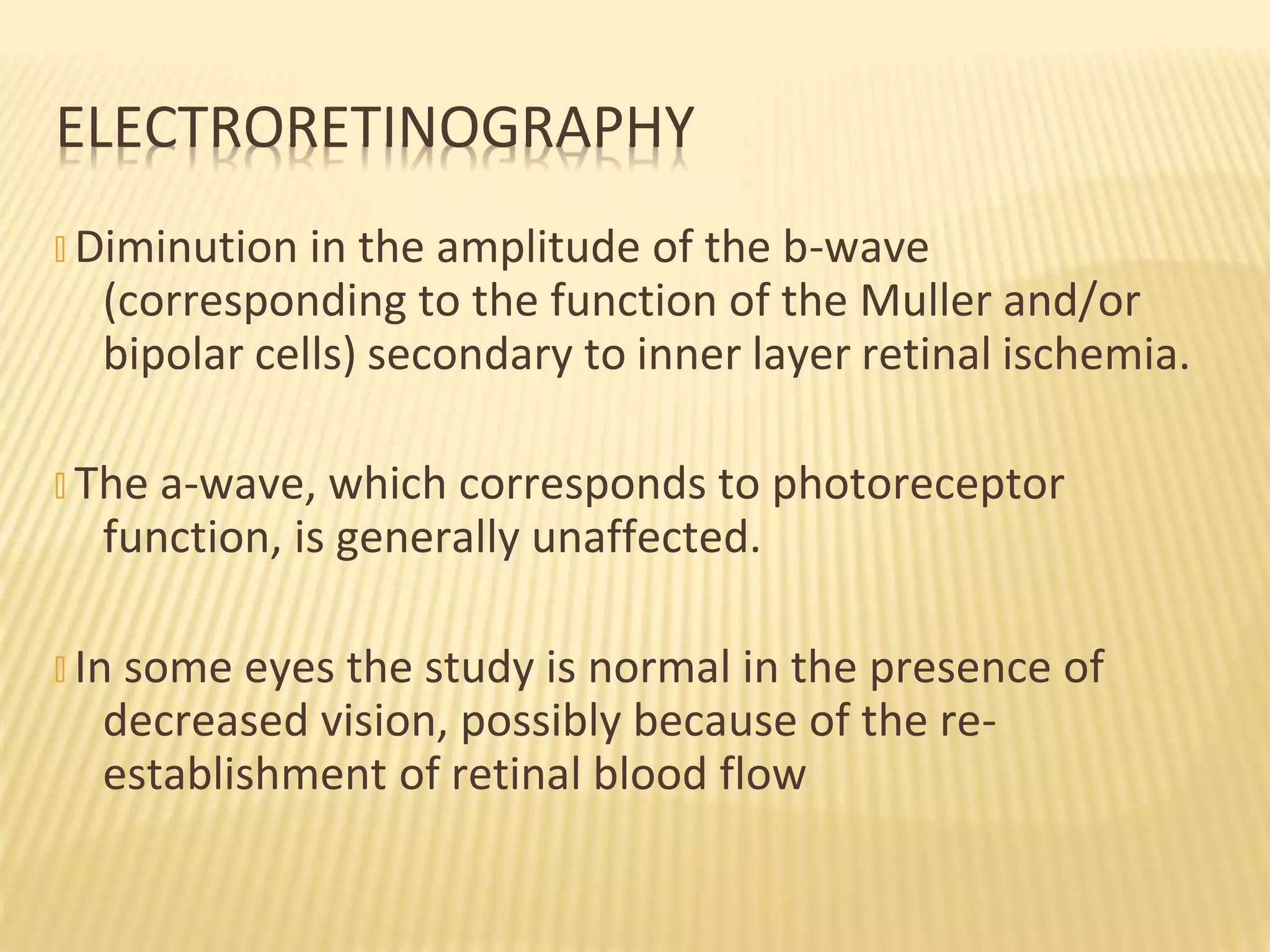 ELECTRORETINOGRAPHY

Diminution in the amplitude of the b-wave (corresponding to the function of the Muller and/or bipolar cells) secondary to inner layer retinal ischemia.

The a-wave, which corresponds to photoreceptor function, is generally unaffected.

In some eyes the study is normal in the presence of decreased vision, possibly because of the re-establishment of retinal blood flow